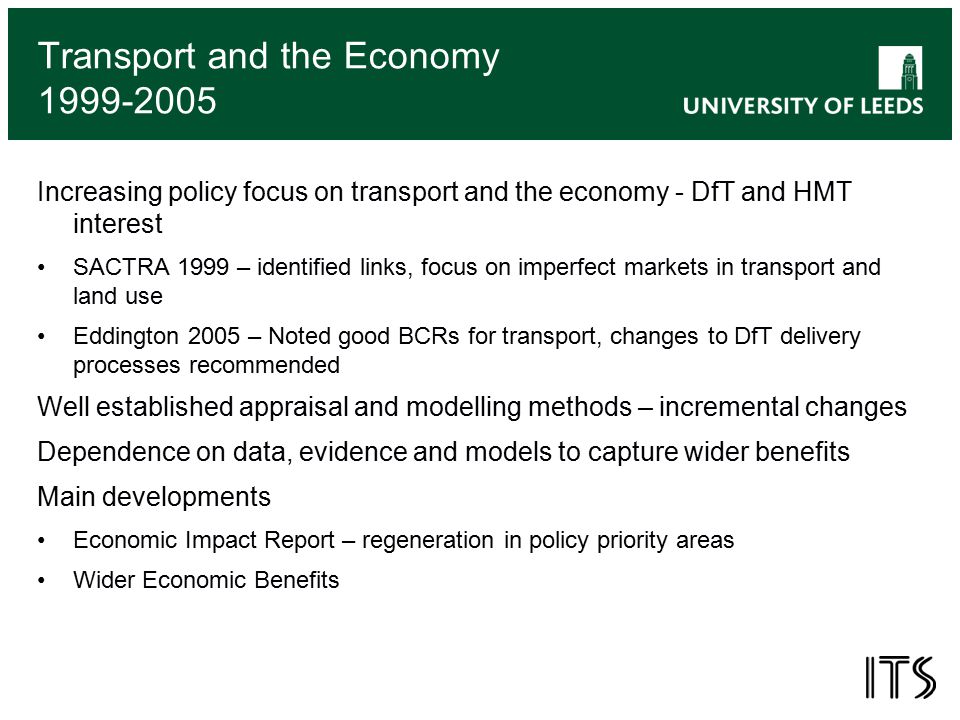 Transport and the Economy 1999-2005

UNIVERSITY OF LEEDS

Increasing policy focus on transport and the economy - DfT and HMT interest

• SACTRA 1999 – identified links, focus on imperfect markets in transport and land use

• Eddington 2005 – Noted good BCRs for transport, changes to DfT delivery processes recommended

Well established appraisal and modelling methods – incremental changes

Dependence on data, evidence and models to capture wider benefits

Main developments

• Economic Impact Report – regeneration in policy priority areas

• Wider Economic Benefits

ITS